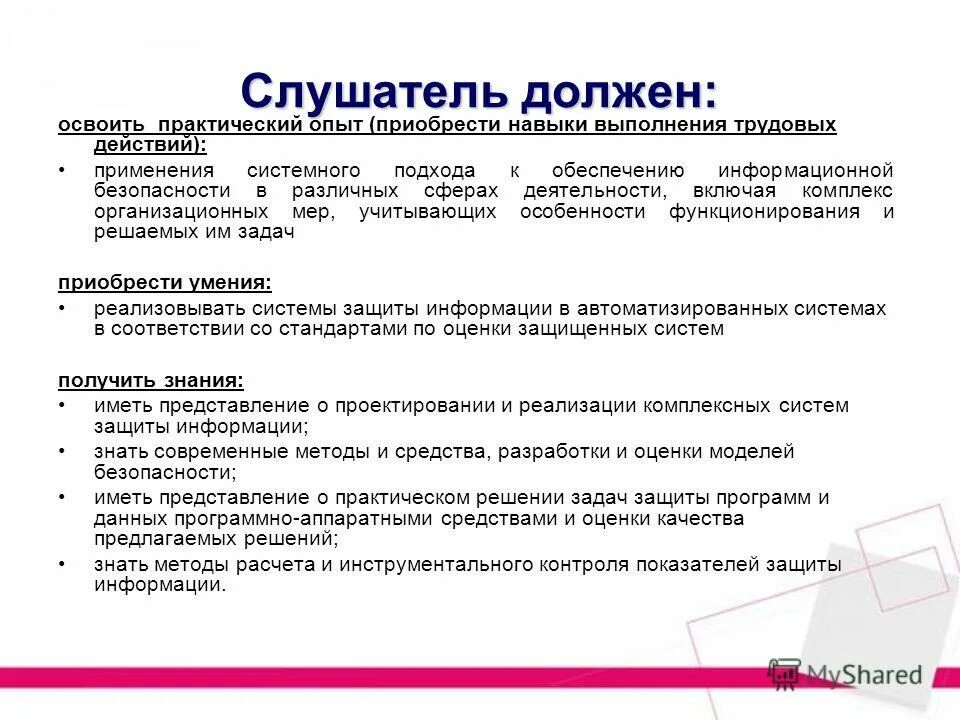 Слушатель должен:

освоить практический опыт (приобрести навыки выполнения трудовых действий):

• применения системного подхода к обеспечению информационной безопасности в различных сферах деятельности, включая комплекс организационных мер, учитывающих особенности функционирования и решаемых им задач

приобрести умения:

• реализовывать системы защиты информации в автоматизированных системах в соответствии со стандартами по оценки защищенных систем

получить знания:

• иметь представление о проектировании и реализации комплексных систем защиты информации;
• знать современные методы и средства, разработки и оценки моделей безопасности;
• иметь представление о практическом решении задач защиты программ и данных программно-аппаратными средствами и оценки качества предлагаемых решений;
• знать методы расчета и инструментального контроля показателей защиты информации.

MyShared